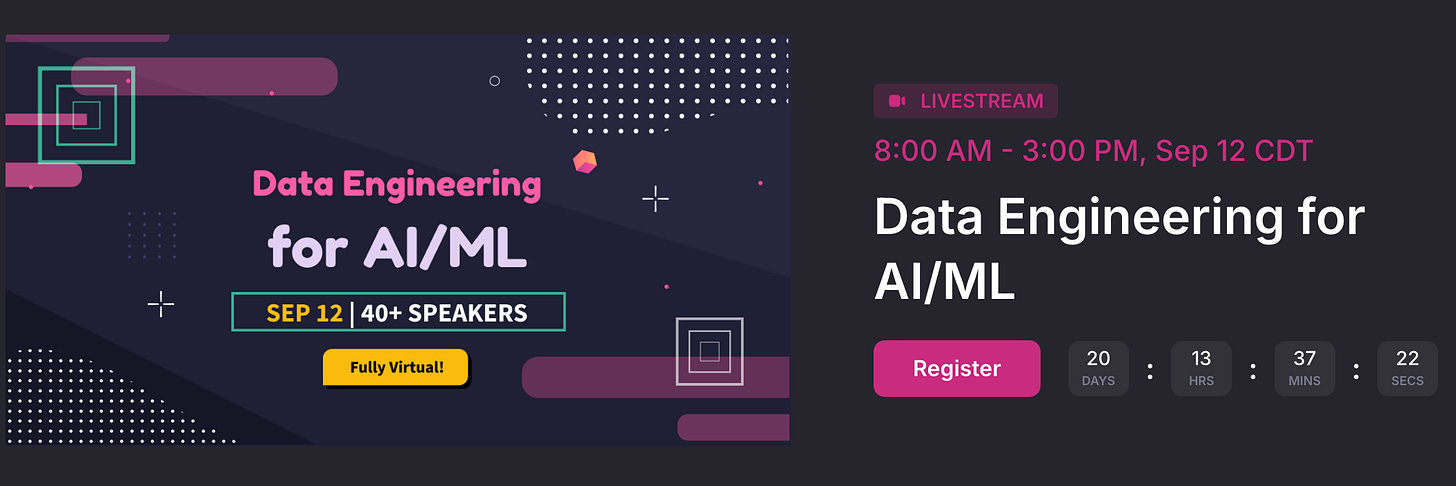 Data Engineering for AI/ML

SEP 12 | 40+ SPEAKERS

Fully Virtual!

LIVESTREAM

8:00 AM - 3:00 PM, Sep 12 CDT

Data Engineering for AI/ML

Register

20 DAYS : 13 HRS : 37 MINS : 22 SECS